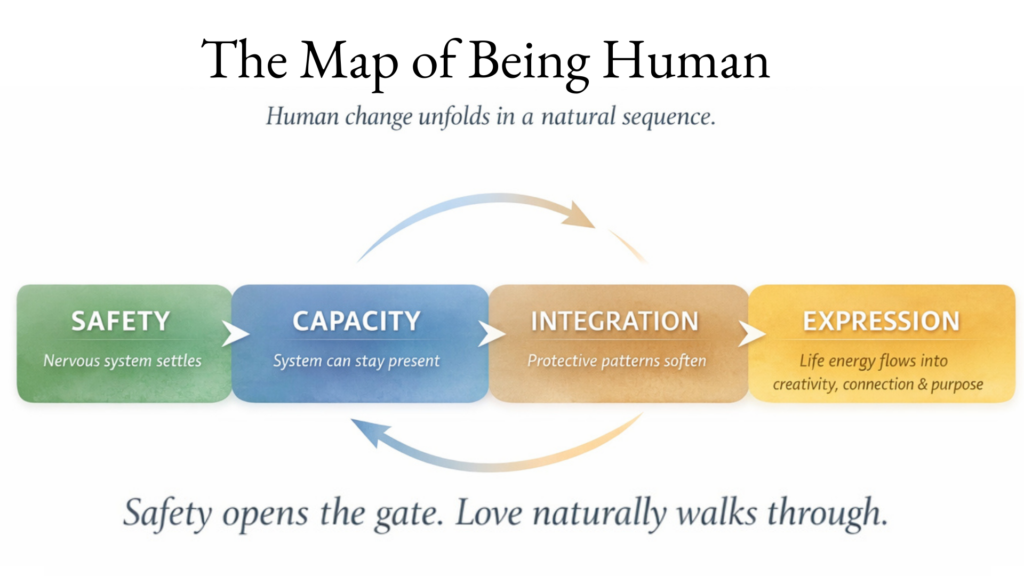 The Map of Being Human

Human change unfolds in a natural sequence.

SAFETY
Nervous system settles

CAPACITY
System can stay present

INTEGRATION
Protective patterns soften

EXPRESSION
Life energy flows into creativity, connection & purpose

Safety opens the gate. Love naturally walks through.